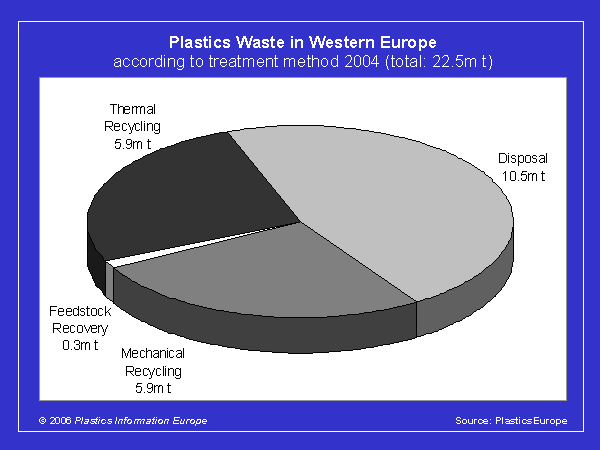 Plastics Waste in Western Europe
according to treatment method 2004 (total: 22.5m t)

Thermal Recycling 5.9m t

Disposal 10.5m t

Feedstock Recovery 0.3m t

Mechanical Recycling 5.9m t

© 2006 Plastics Information Europe

Source: PlasticsEurope